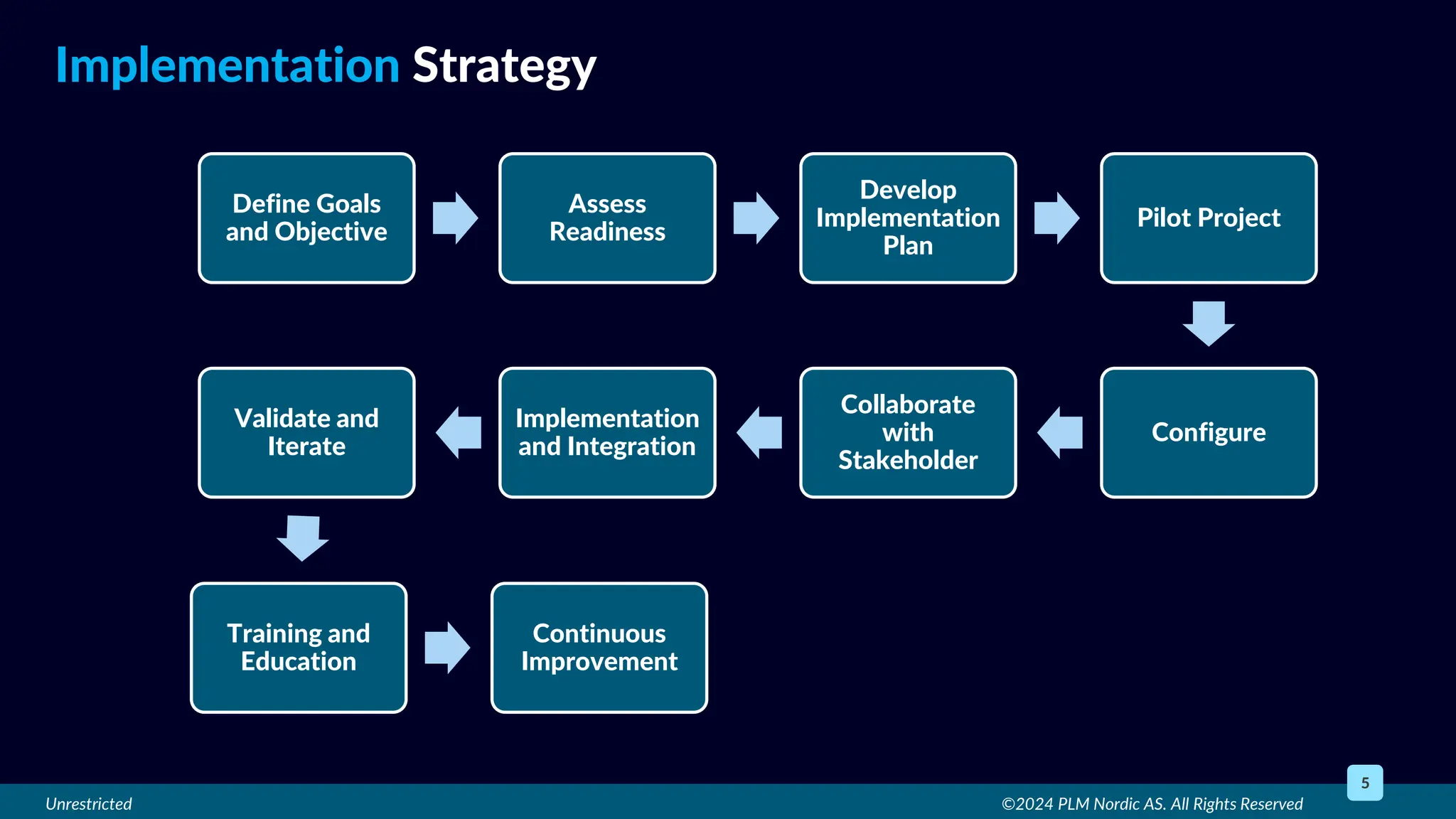 Implementation Strategy

Define Goals and Objective

Assess Readiness

Develop Implementation Plan

Pilot Project

Configure

Collaborate with Stakeholder

Implementation and Integration

Validate and Iterate

Training and Education

Continuous Improvement

Unrestricted

©2024 PLM Nordic AS. All Rights Reserved

5